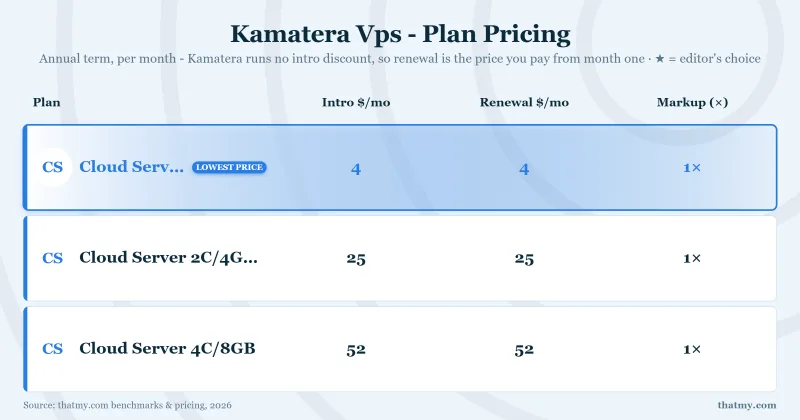 Kamatera Vps - Plan Pricing

Annual term, per month - Kamatera runs no intro discount, so renewal is the price you pay from month one · ★ = editor's choice

| Plan | Intro $/mo | Renewal $/mo | Markup (×) |
|---|---|---|---|
| CS Cloud Serv... LOWEST PRICE | 4 | 4 | 1× |
| CS Cloud Server 2C/4G... | 25 | 25 | 1× |
| CS Cloud Server 4C/8GB | 52 | 52 | 1× |

Source: thatmy.com benchmarks & pricing, 2026

thatmy.com